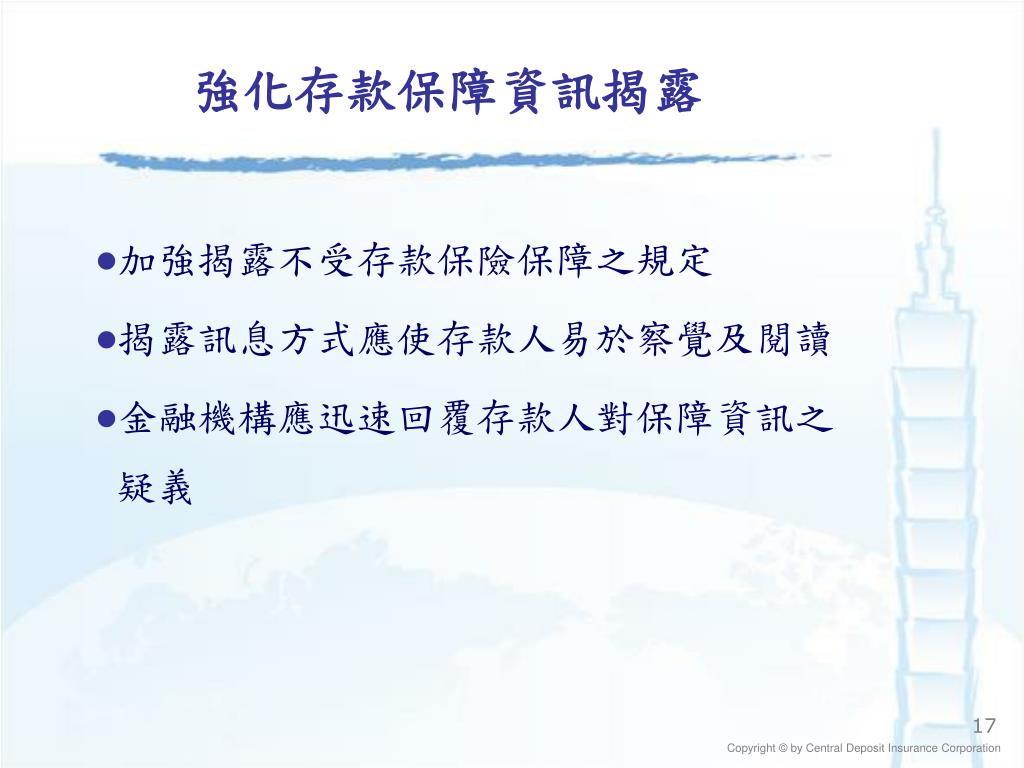 強化存款保障資訊揭露

●加強揭露不受存款保險保障之規定

●揭露訊息方式應使存款人易於察覺及閱讀

●金融機構應迅速回覆存款人對保障資訊之疑義

17

Copyright © by Central Deposit Insurance Corporation